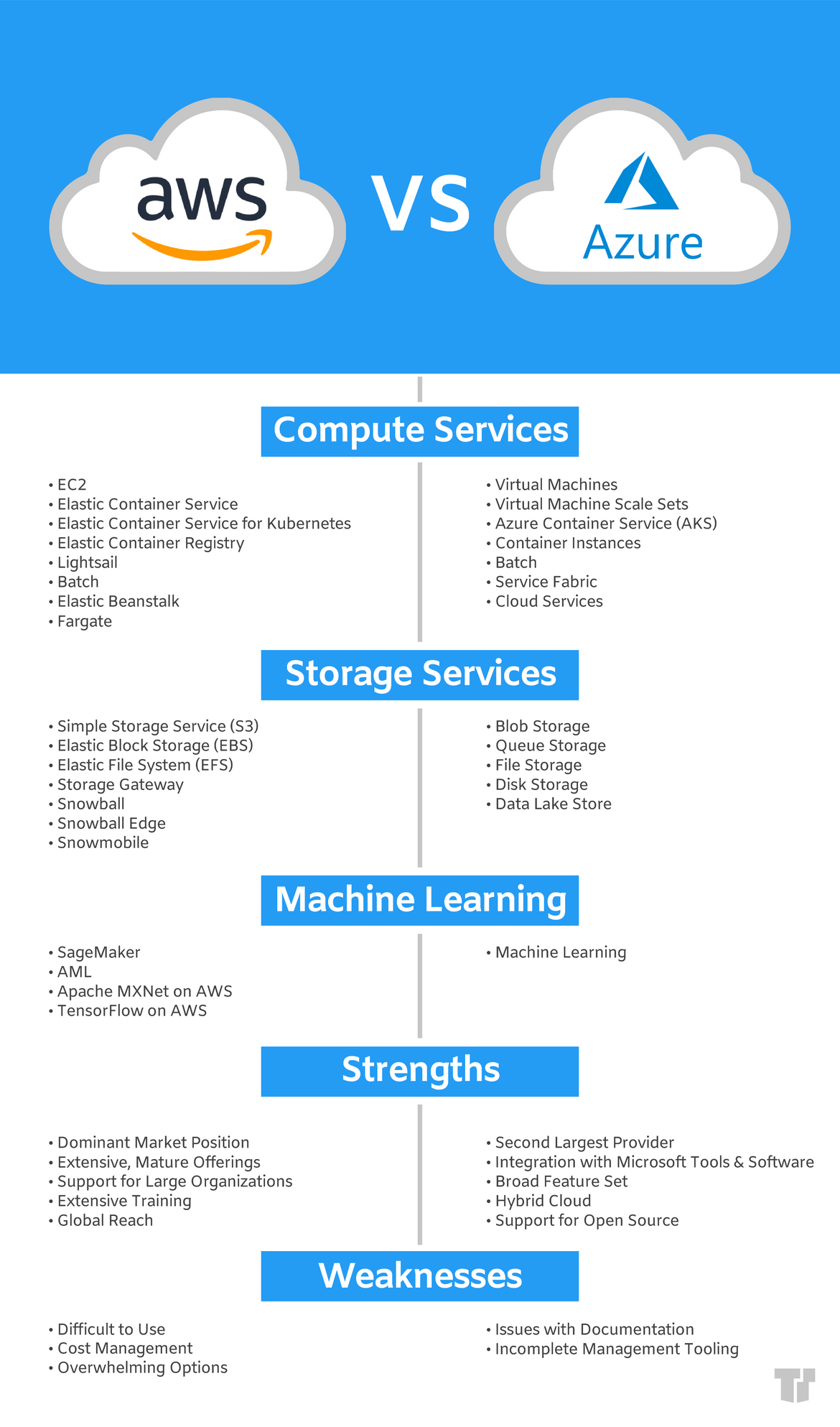 aws

VS

Azure

Compute Services

• EC2
• Elastic Container Service
• Elastic Container Service for Kubernetes
• Elastic Container Registry
• Lightsail
• Batch
• Elastic Beanstalk
• Fargate

• Virtual Machines
• Virtual Machine Scale Sets
• Azure Container Service (AKS)
• Container Instances
• Batch
• Service Fabric
• Cloud Services

Storage Services

• Simple Storage Service (S3)
• Elastic Block Storage (EBS)
• Elastic File System (EFS)
• Storage Gateway
• Snowball
• Snowball Edge
• Snowmobile

• Blob Storage
• Queue Storage
• File Storage
• Disk Storage
• Data Lake Store

Machine Learning

• SageMaker
• AML
• Apache MXNet on AWS
• TensorFlow on AWS

• Machine Learning

Strengths

• Dominant Market Position
• Extensive, Mature Offerings
• Support for Large Organizations
• Extensive Training
• Global Reach

• Second Largest Provider
• Integration with Microsoft Tools & Software
• Broad Feature Set
• Hybrid Cloud
• Support for Open Source

Weaknesses

• Difficult to Use
• Cost Management
• Overwhelming Options

• Issues with Documentation
• Incomplete Management Tooling